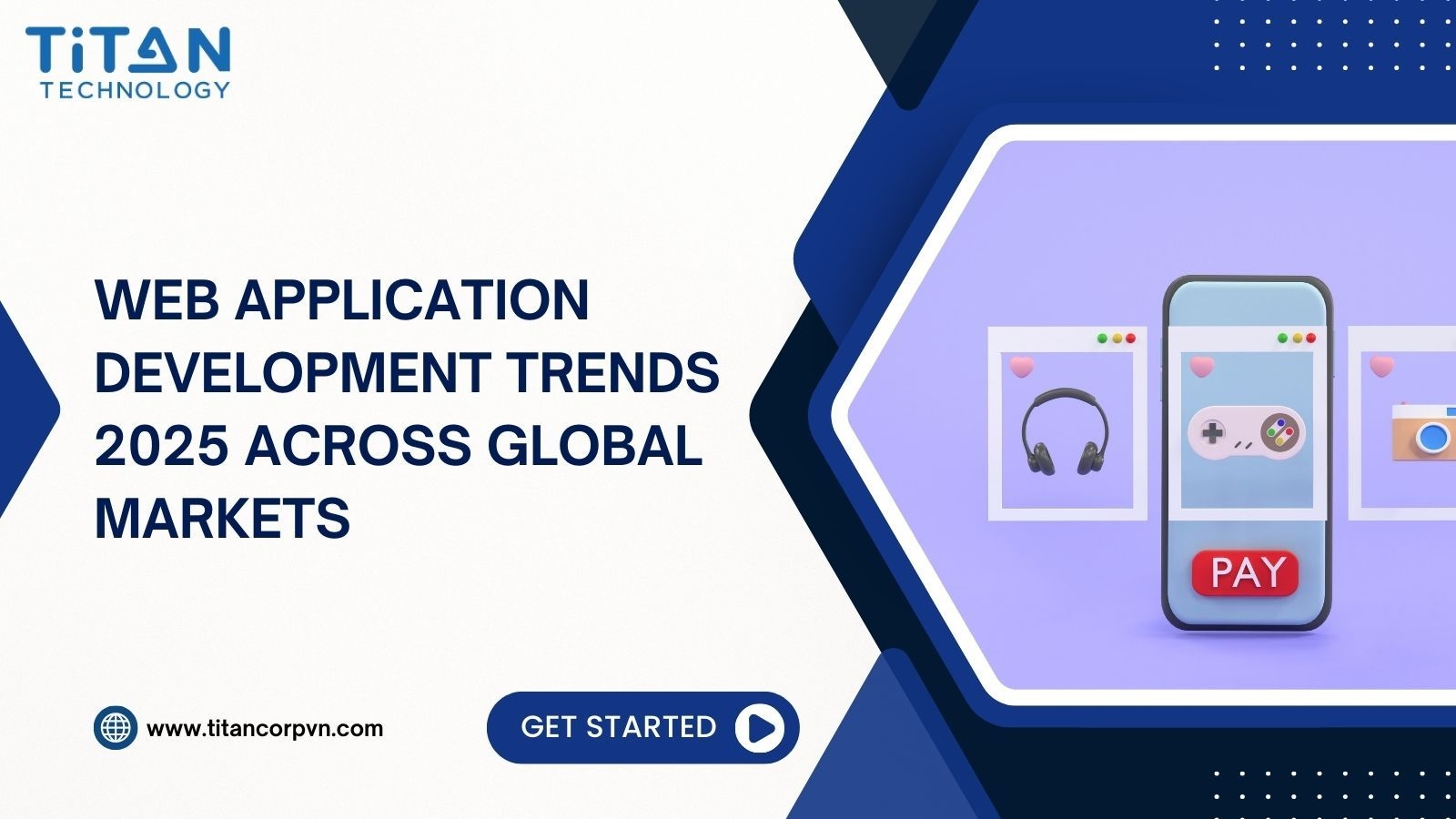 TiTAN
TECHNOLOGY

WEB APPLICATION DEVELOPMENT TRENDS 2025 ACROSS GLOBAL MARKETS

PAY

www.titancorpvn.com

GET STARTED